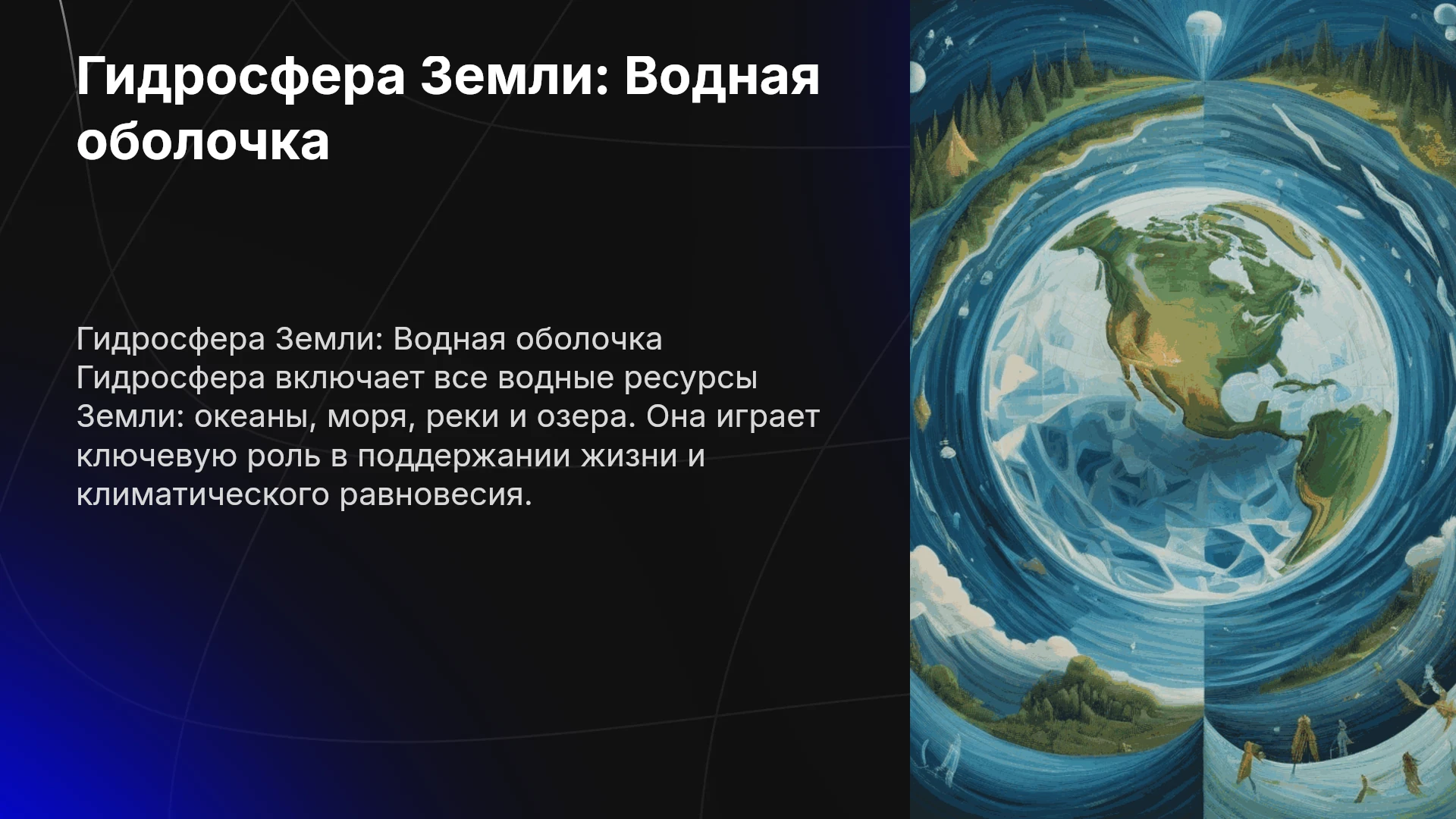 Гидросфера Земли: Водная оболочка

Гидросфера Земли: Водная оболочка Гидросфера включает все водные ресурсы Земли: океаны, моря, реки и озера. Она играет ключевую роль в поддержании жизни и климатического равновесия.